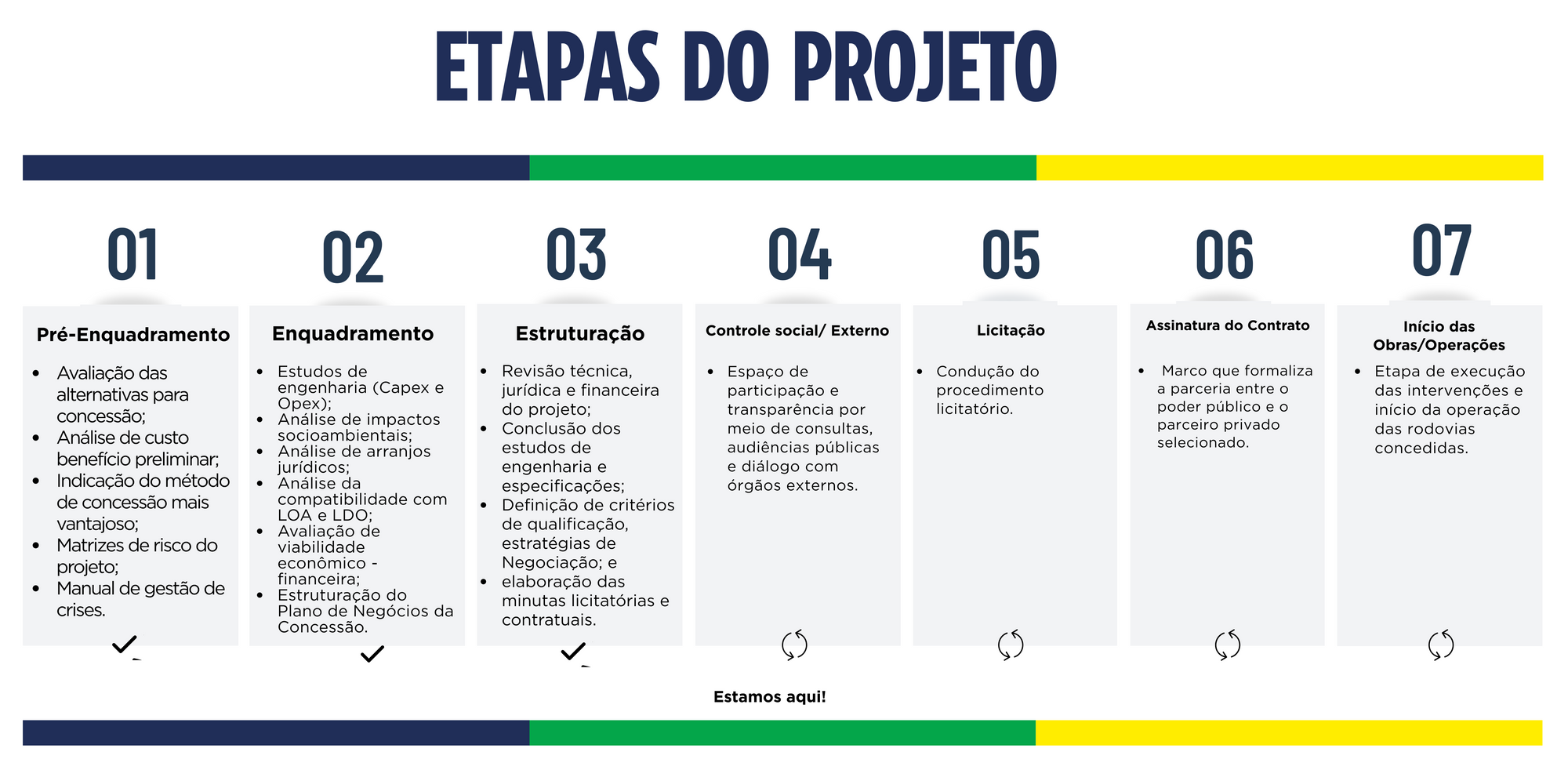 ETAPAS DO PROJETO

01

Pré-Enquadramento

- Avaliação das alternativas para concessão;
- Análise de custo benefício preliminar;
- Indicação do método de concessão mais vantajoso;
- Matrizes de risco do projeto;
- Manual de gestão de crises.

02

Enquadramento

- Estudos de engenharia (Capex e Opex);
- Análise de impactos socioambientais;
- Análise de arranjos jurídicos;
- Análise da compatibilidade com LOA e LDO;
- Avaliação de viabilidade econômico - financeira;
- Estruturação do Plano de Negócios da Concessão.

03

Estruturação

- Revisão técnica, jurídica e financeira do projeto;
- Conclusão dos estudos de engenharia e especificações;
- Definição de critérios de qualificação, estratégias de Negociação; e
- elaboração das minutas licitatórias e contratuais.

04

Controle social/ Externo

- Espaço de participação e transparência por meio de consultas, audiências públicas e diálogo com órgãos externos.

05

Licitação

- Condução do procedimento licitatório.

06

Assinatura do Contrato

- Marco que formaliza a parceria entre o poder público e o parceiro privado selecionado.

07

Início das Obras/Operações

- Etapa de execução das intervenções e início da operação das rodovias concedidas.

Estamos aqui!